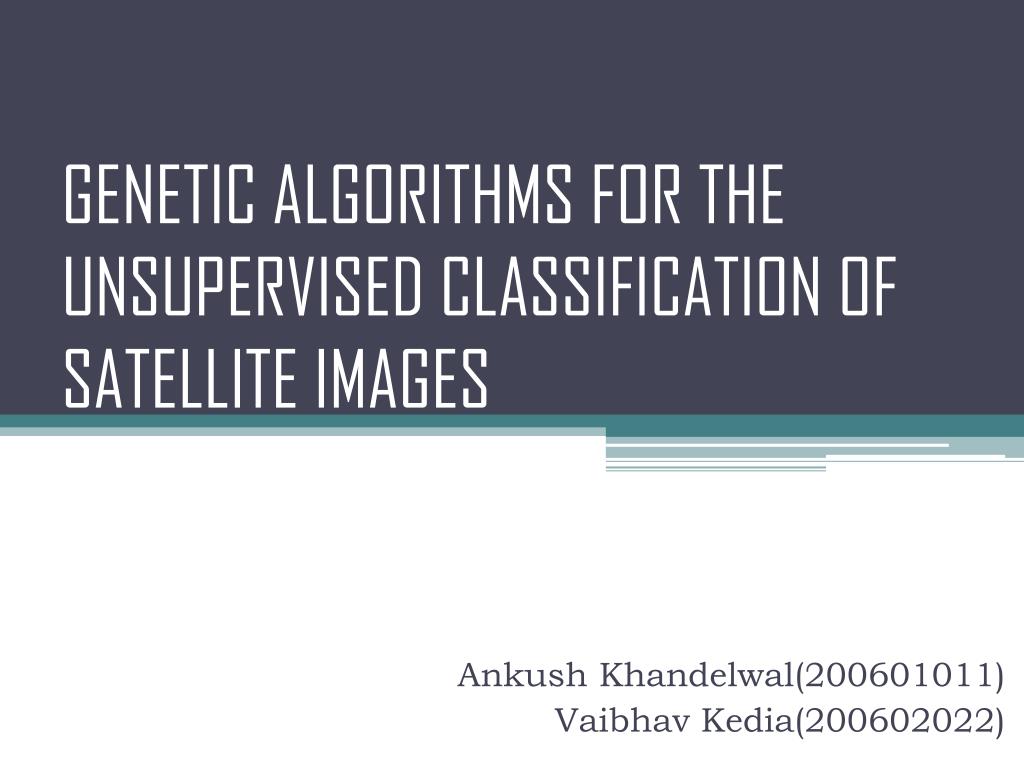 GENETIC ALGORITHMS FOR THE UNSUPERVISED CLASSIFICATION OF SATELLITE IMAGES

Ankush Khandelwal(200601011)
Vaibhav Kedia(200602022)